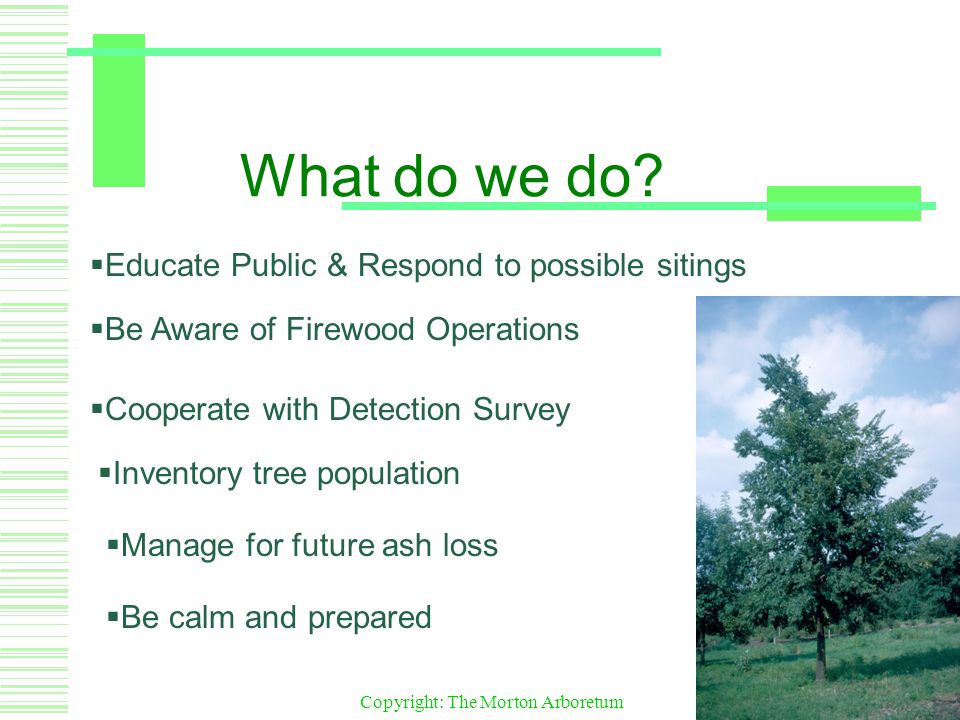 What do we do?

▪Educate Public & Respond to possible sitings

▪Be Aware of Firewood Operations

▪Cooperate with Detection Survey

▪Inventory tree population

▪Manage for future ash loss

▪Be calm and prepared

Copyright: The Morton Arboretum